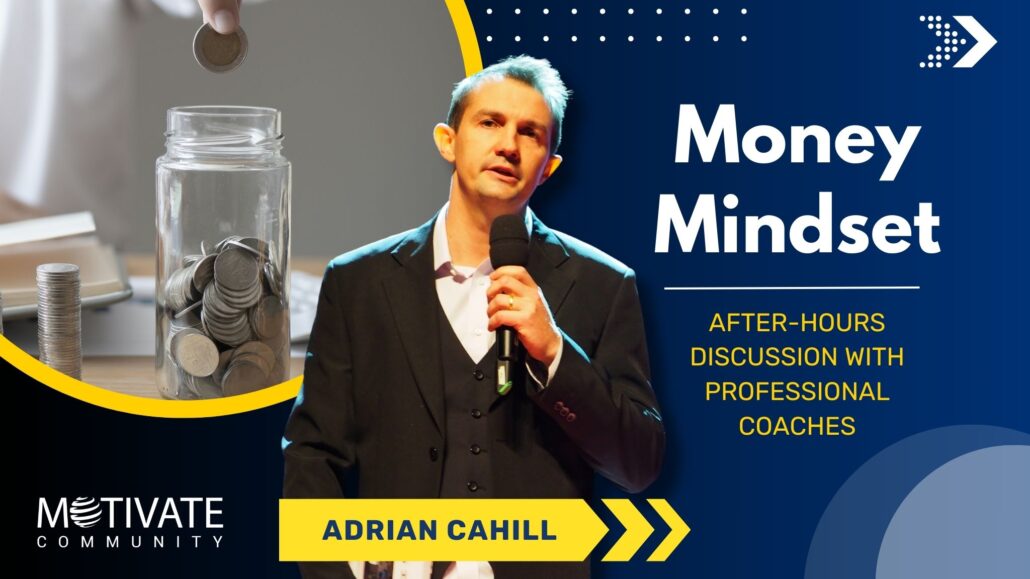 Money Mindset

AFTER-HOURS DISCUSSION WITH PROFESSIONAL COACHES

MOTIVATE
COMMUNITY

ADRIAN CAHILL